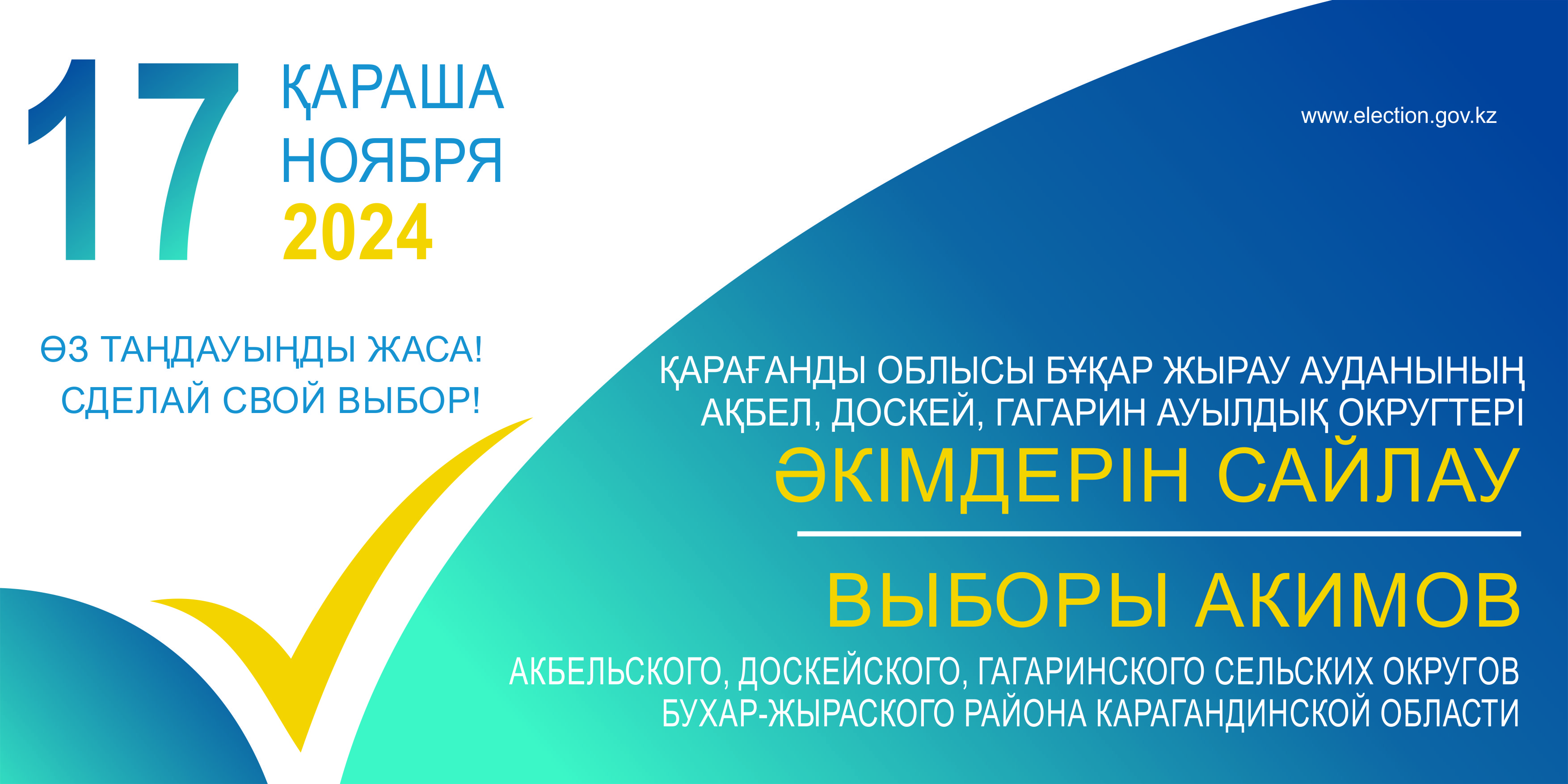 17 ҚАРАША
НОЯБРЯ
2024

www.election.gov.kz

ӨЗ ТАҢДАУЫҢДЫ ЖАСА!
СДЕЛАЙ СВОЙ ВЫБОР!

ҚАРАҒАНДЫ ОБЛЫСЫ БҰҚАР ЖЫРАУ АУДАНЫНЫҢ АҚБЕЛ, ДОСКЕЙ, ГАГАРИН АУЫЛДЫҚ ОКРУГТЕРІ

ӘКІМДЕРІН САЙЛАУ

ВЫБОРЫ АКИМОВ

АКБЕЛЬСКОГО, ДОСКЕЙСКОГО, ГАГАРИНСКОГО СЕЛЬСКИХ ОКРУГОВ БУХАР-ЖЫРАСКОГО РАЙОНА КАРАГАНДИНСКОЙ ОБЛАСТИ